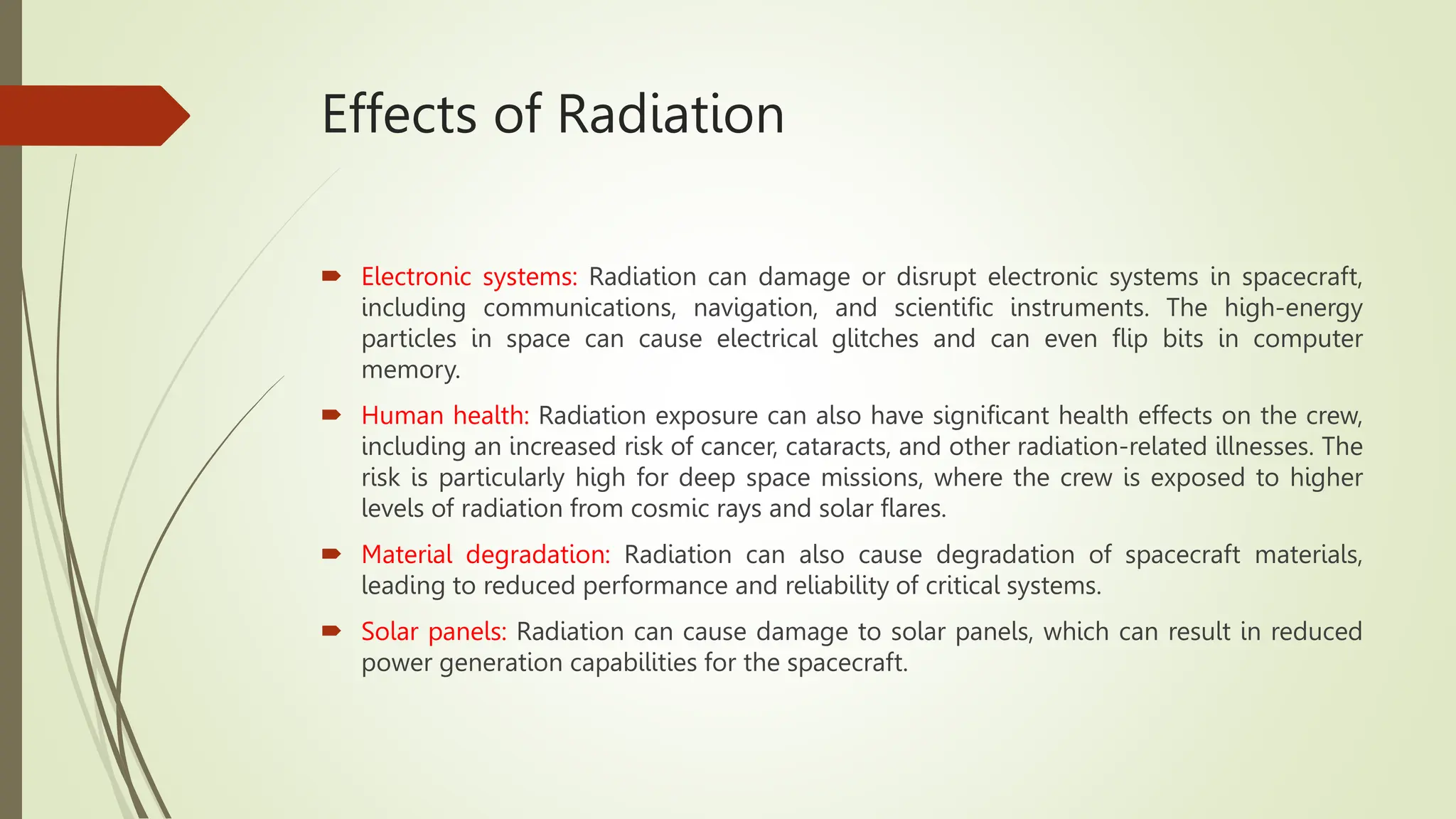 Effects of Radiation

Electronic systems: Radiation can damage or disrupt electronic systems in spacecraft, including communications, navigation, and scientific instruments. The high-energy particles in space can cause electrical glitches and can even flip bits in computer memory.

Human health: Radiation exposure can also have significant health effects on the crew, including an increased risk of cancer, cataracts, and other radiation-related illnesses. The risk is particularly high for deep space missions, where the crew is exposed to higher levels of radiation from cosmic rays and solar flares.

Material degradation: Radiation can also cause degradation of spacecraft materials, leading to reduced performance and reliability of critical systems.

Solar panels: Radiation can cause damage to solar panels, which can result in reduced power generation capabilities for the spacecraft.